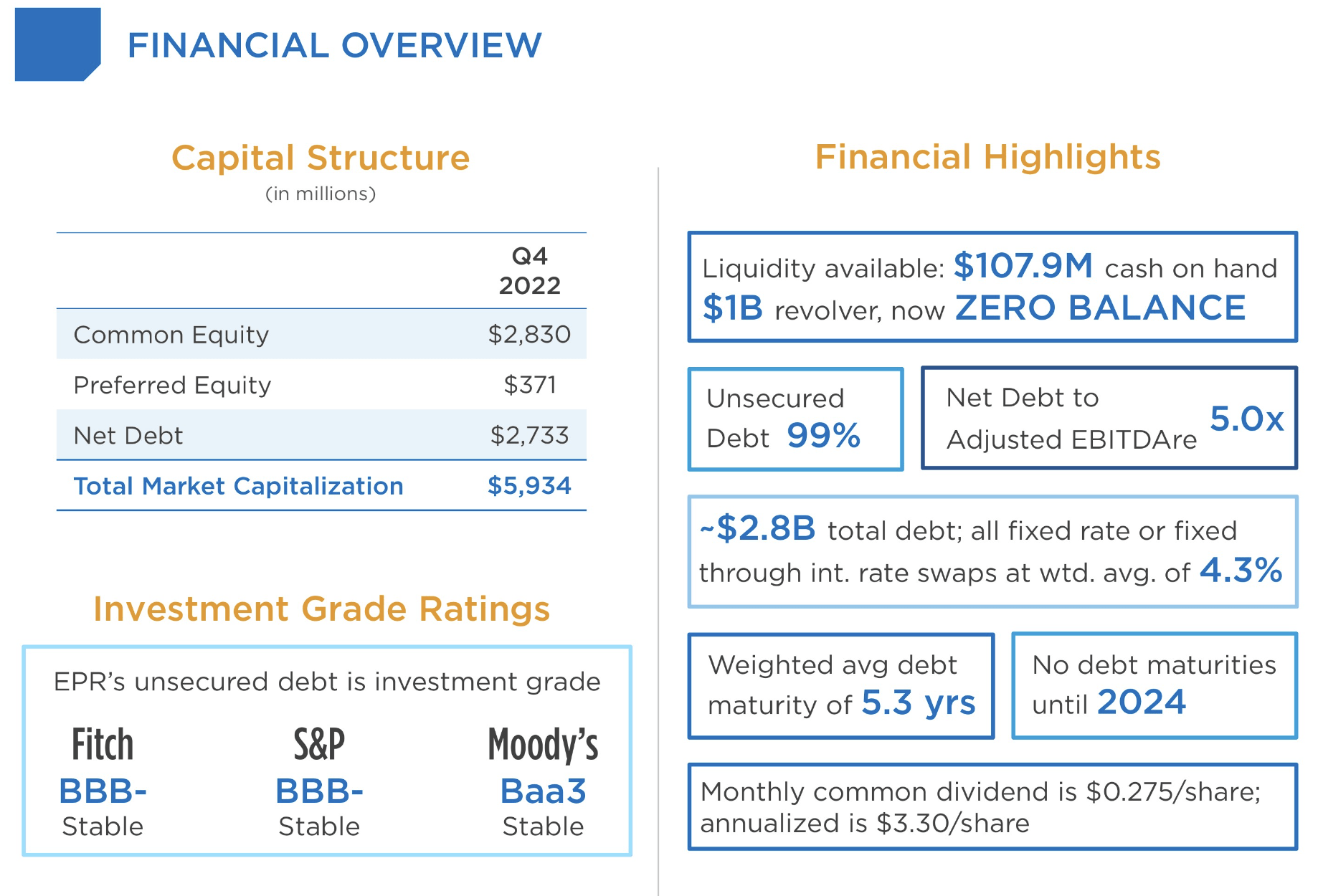 FINANCIAL OVERVIEW

Capital Structure
(in millions)

| | Q4 2022 |
|---|---|
| Common Equity | \$2,830 |
| Preferred Equity | \$371 |
| Net Debt | \$2,733 |
| Total Market Capitalization | \$5,934 |

Investment Grade Ratings

EPR's unsecured debt is investment grade

Fitch
BBB-
Stable

S&P
BBB-
Stable

Moody's
Baa3
Stable

Financial Highlights

Liquidity available: \$107.9M cash on hand
\$1B revolver, now ZERO BALANCE

Unsecured Debt 99%

Net Debt to Adjusted EBITDAre 5.0x

~\$2.8B total debt; all fixed rate or fixed through int. rate swaps at wtd. avg. of 4.3%

Weighted avg debt maturity of 5.3 yrs

No debt maturities until 2024

Monthly common dividend is \$0.275/share; annualized is \$3.30/share